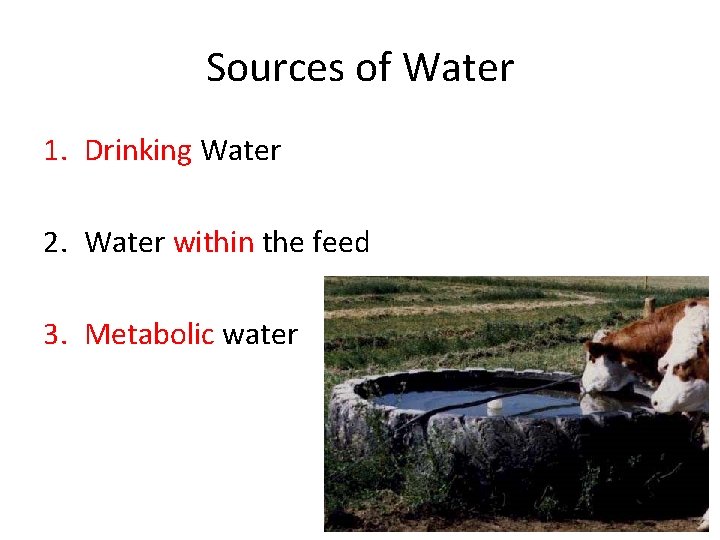 Sources of Water

1. Drinking Water

2. Water within the feed

3. Metabolic water